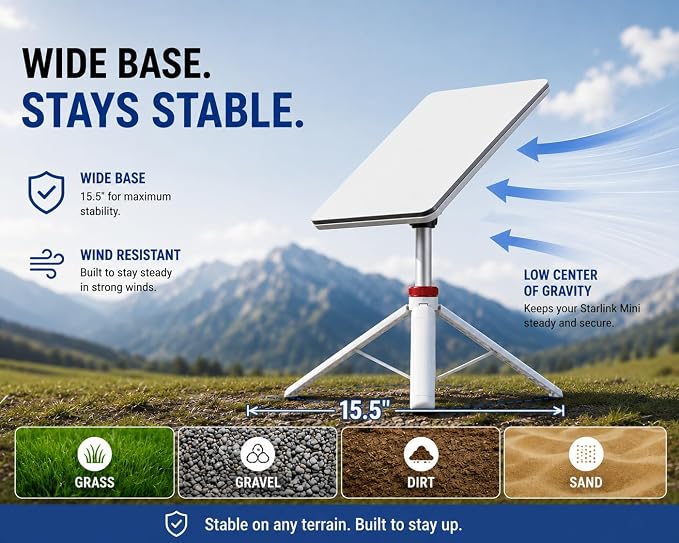 WIDE BASE.
STAYS STABLE.

WIDE BASE
15.5" for maximum stability.

WIND RESISTANT
Built to stay steady in strong winds.

LOW CENTER OF GRAVITY
Keeps your Starlink Mini steady and secure.

15.5"

GRASS

GRAVEL

DIRT

SAND

Stable on any terrain. Built to stay up.